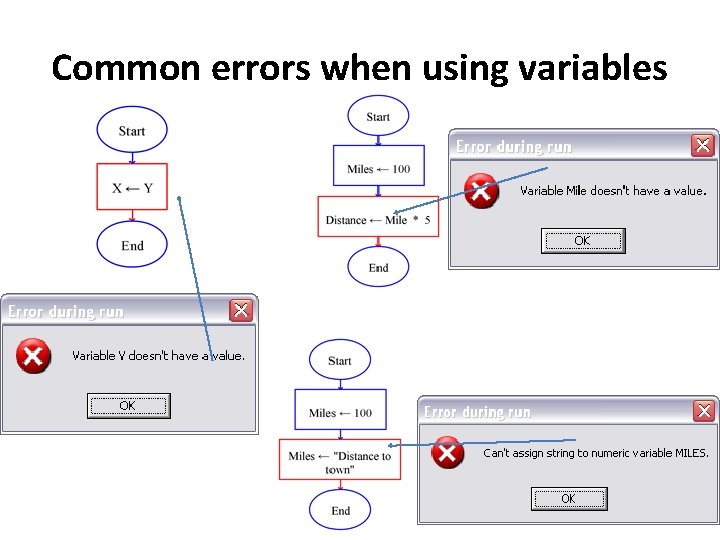 Common errors when using variables

Start

X ← Y

End

Error during run

Variable Y doesn't have a value.

OK

Start

Miles ← 100

Distance ← Mile * 5

End

Error during run

Variable Mile doesn't have a value.

OK

Start

Miles ← 100

Miles ← "Distance to town"

End

Error during run

Can't assign string to numeric variable MILES.

OK